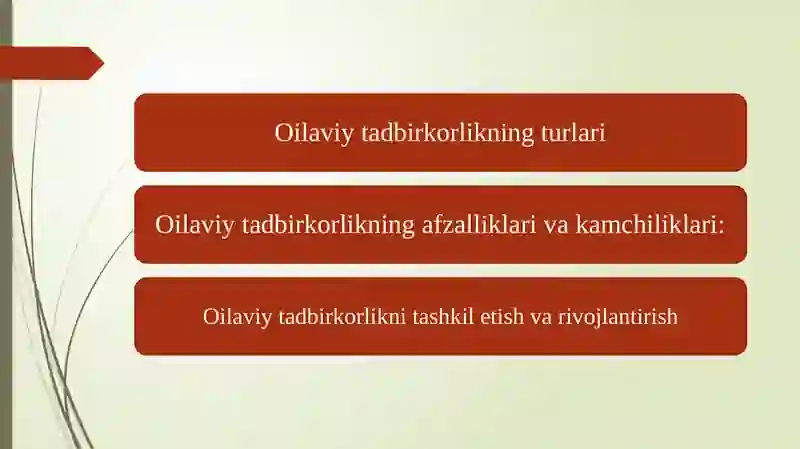 Oilaviy tadbirkorlikning turlari

Oilaviy tadbirkorlikning afzalliklari va kamchiliklari:

Oilaviy tadbirkorlikni tashkil etish va rivojlantirish